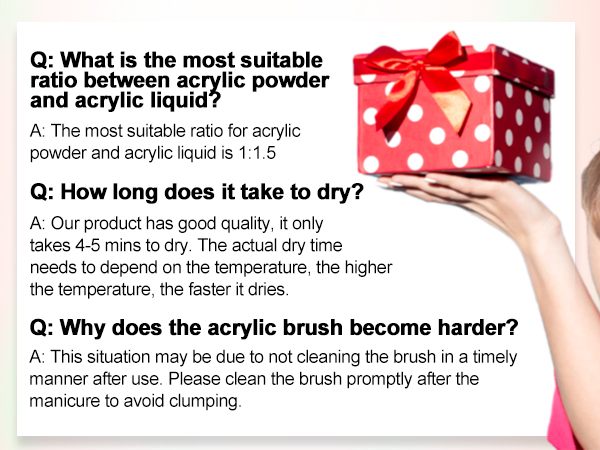 Q: What is the most suitable ratio between acrylic powder and acrylic liquid?

A: The most suitable ratio for acrylic powder and acrylic liquid is 1:1.5

Q: How long does it take to dry?

A: Our product has good quality, it only takes 4-5 mins to dry. The actual dry time needs to depend on the temperature, the higher the temperature, the faster it dries.

Q: Why does the acrylic brush become harder?

A: This situation may be due to not cleaning the brush in a timely manner after use. Please clean the brush promptly after the manicure to avoid clumping.